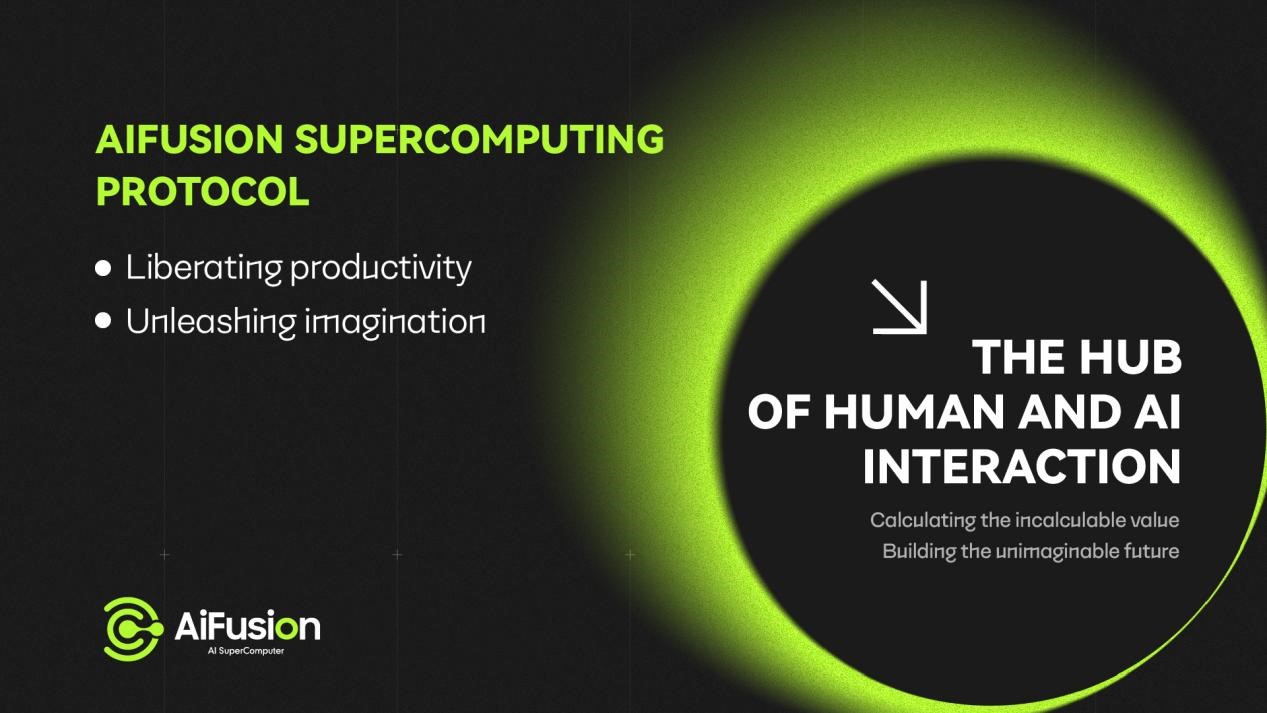 AIFUSION SUPERCOMPUTING PROTOCOL

• Liberating productivity
• Unleashing imagination

THE HUB OF HUMAN AND AI INTERACTION

Calculating the incalculable value
Building the unimaginable future

AiFusion
AI SuperComputer